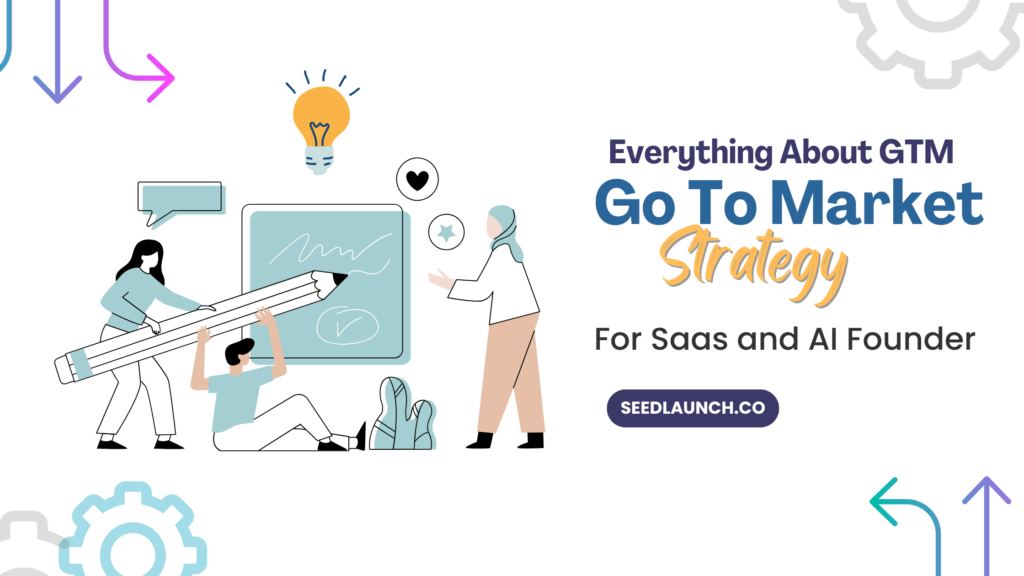 Everything About GTM
Go To Market
Strategy
For Saas and AI Founder

SEEDLAUNCH.CO